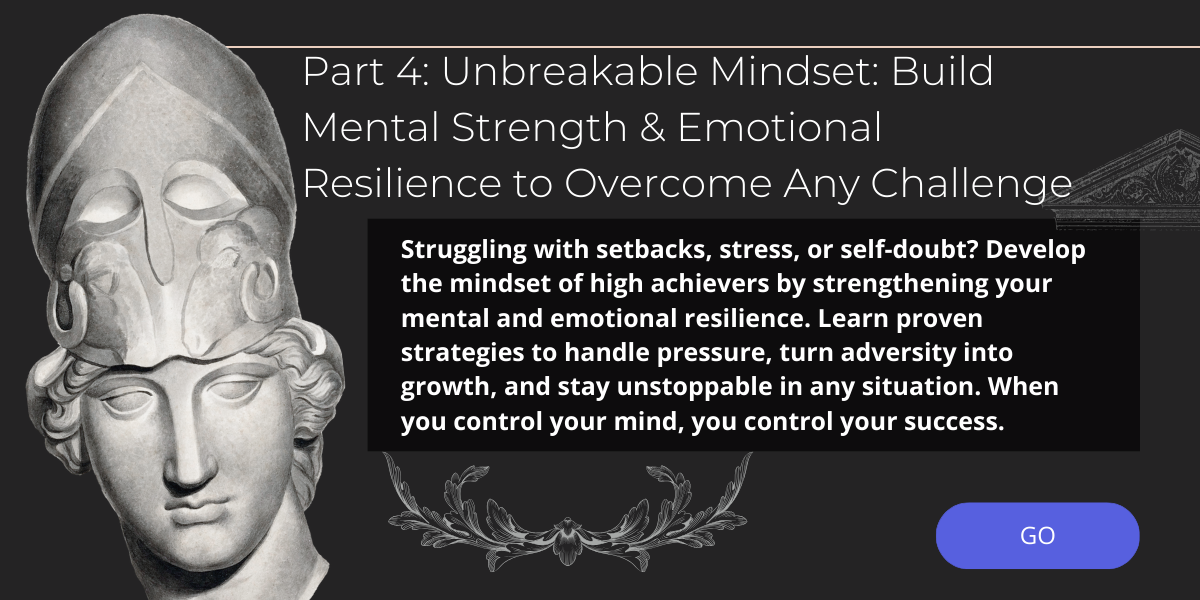 Part 4: Unbreakable Mindset: Build Mental Strength & Emotional Resilience to Overcome Any Challenge

Struggling with setbacks, stress, or self-doubt? Develop the mindset of high achievers by strengthening your mental and emotional resilience. Learn proven strategies to handle pressure, turn adversity into growth, and stay unstoppable in any situation. When you control your mind, you control your success.

GO